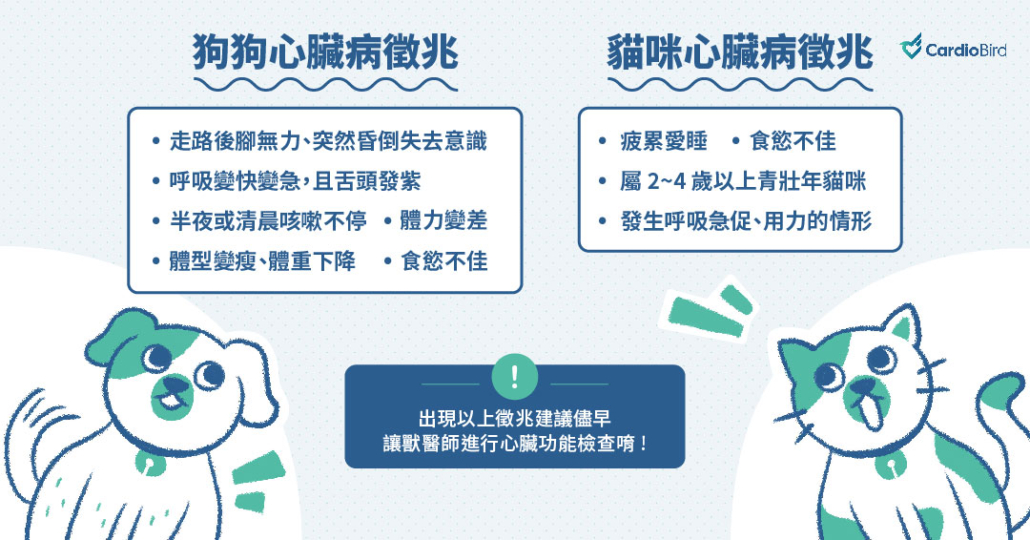 狗狗心臟病徵兆

• 走路後腳無力、突然昏倒失去意識
• 呼吸變快變急，且舌頭發紫
• 半夜或清晨咳嗽不停 • 體力變差
• 體型變瘦、體重下降 • 食慾不佳

貓咪心臟病徵兆

CardioBird

• 疲累愛睡 • 食慾不佳
• 屬2~4歲以上青壯年貓咪
• 發生呼吸急促、用力的情形

!

出現以上徵兆建議儘早
讓獸醫師進行心臟功能檢查唷！